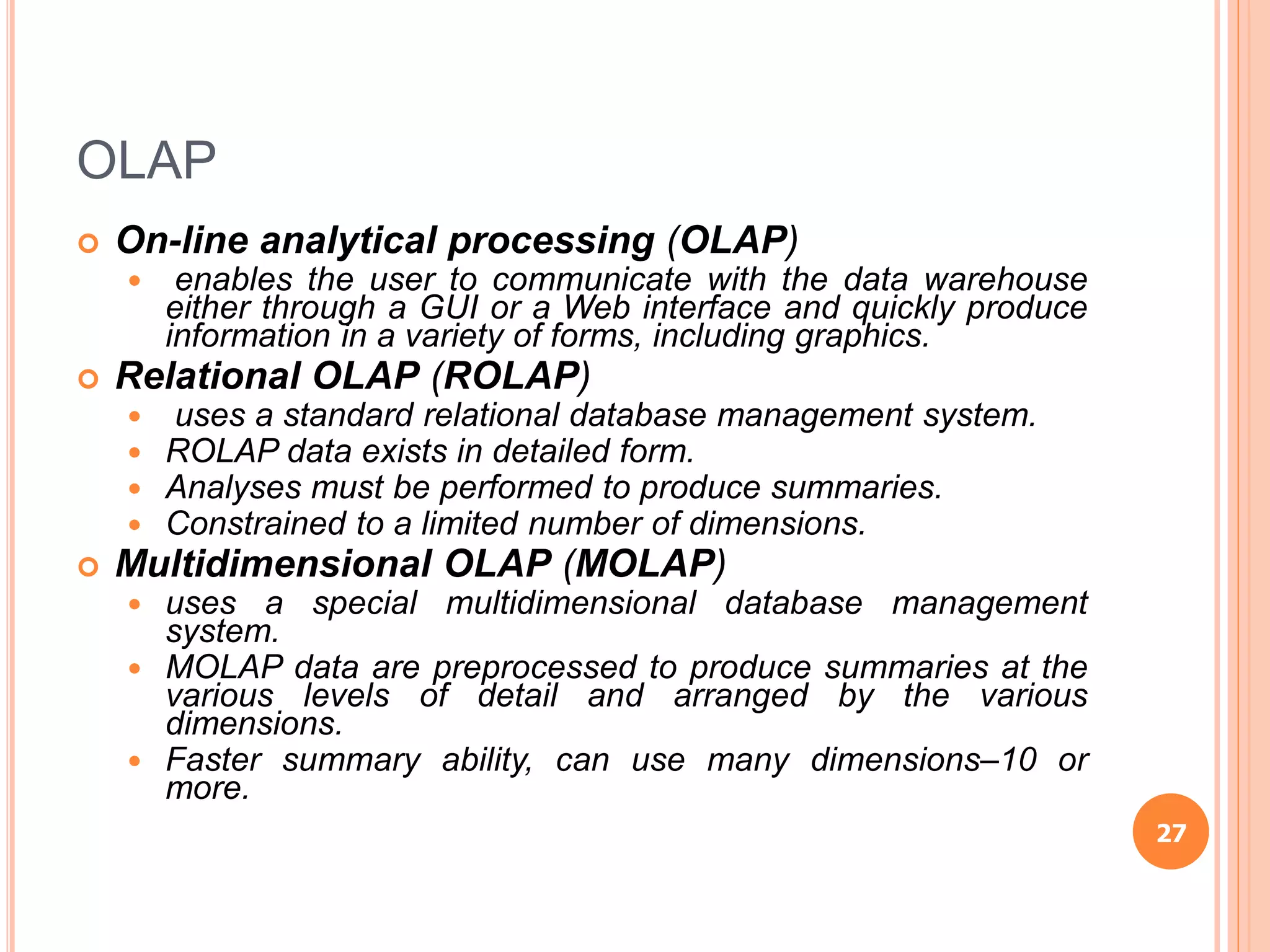 OLAP

On-line analytical processing (OLAP)

enables the user to communicate with the data warehouse either through a GUI or a Web interface and quickly produce information in a variety of forms, including graphics.

Relational OLAP (ROLAP)

uses a standard relational database management system.

ROLAP data exists in detailed form.

Analyses must be performed to produce summaries.

Constrained to a limited number of dimensions.

Multidimensional OLAP (MOLAP)

uses a special multidimensional database management system.

MOLAP data are preprocessed to produce summaries at the various levels of detail and arranged by the various dimensions.

Faster summary ability, can use many dimensions–10 or more.

27